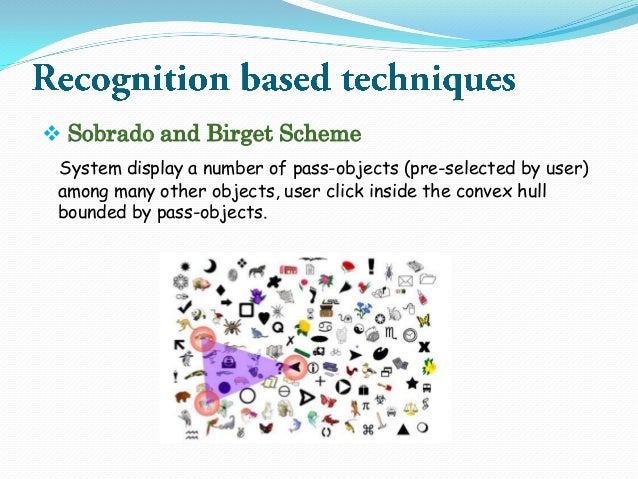 Recognition based techniques

❖ Sobrado and Birget Scheme

System display a number of pass-objects (pre-selected by user) among many other objects, user click inside the convex hull bounded by pass-objects.